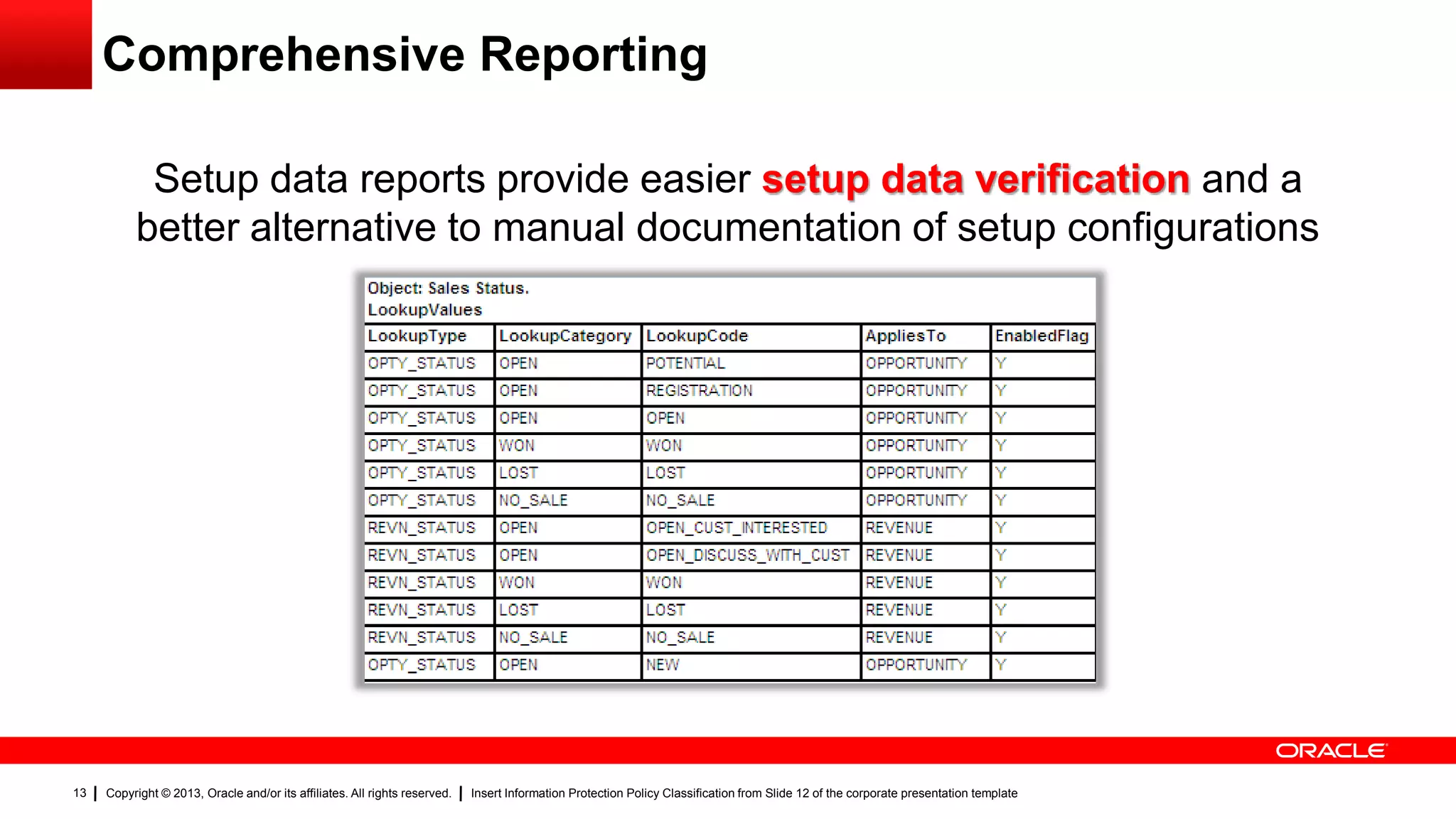 Comprehensive Reporting

Setup data reports provide easier setup data verification and a better alternative to manual documentation of setup configurations

Object: Sales Status.
LookupValues

| LookupType | LookupCategory | LookupCode | AppliesTo | EnabledFlag |
|---|---|---|---|---|
| OPTY_STATUS | OPEN | POTENTIAL | OPPORTUNITY | Y |
| OPTY_STATUS | OPEN | REGISTRATION | OPPORTUNITY | Y |
| OPTY_STATUS | OPEN | OPEN | OPPORTUNITY | Y |
| OPTY_STATUS | WON | WON | OPPORTUNITY | Y |
| OPTY_STATUS | LOST | LOST | OPPORTUNITY | Y |
| OPTY_STATUS | NO_SALE | NO_SALE | OPPORTUNITY | Y |
| REVN_STATUS | OPEN | OPEN_CUST_INTERESTED | REVENUE | Y |
| REVN_STATUS | OPEN | OPEN_DISCUSS_WITH_CUST | REVENUE | Y |
| REVN_STATUS | WON | WON | REVENUE | Y |
| REVN_STATUS | LOST | LOST | REVENUE | Y |
| REVN_STATUS | NO_SALE | NO_SALE | REVENUE | Y |
| OPTY_STATUS | OPEN | NEW | OPPORTUNITY | Y |

ORACLE

13 | Copyright © 2013, Oracle and/or its affiliates. All rights reserved. | Insert Information Protection Policy Classification from Slide 12 of the corporate presentation template